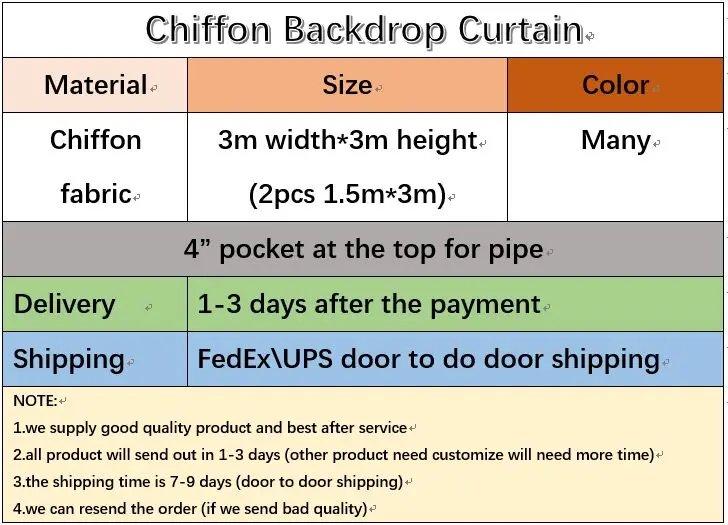 Chiffon Backdrop Curtain

| Material | Size | Color |
|---|---|---|
| Chiffon fabric | 3m width*3m height (2pcs 1.5m*3m) | Many |

4” pocket at the top for pipe

| Delivery | 1-3 days after the payment |
|---|---|
| Shipping | FedEx\UPS door to do door shipping |

NOTE:

1.we supply good quality product and best after service

2.all product will send out in 1-3 days (other product need customize will need more time)

3.the shipping time is 7-9 days (door to door shipping)

4.we can resend the order (if we send bad quality)